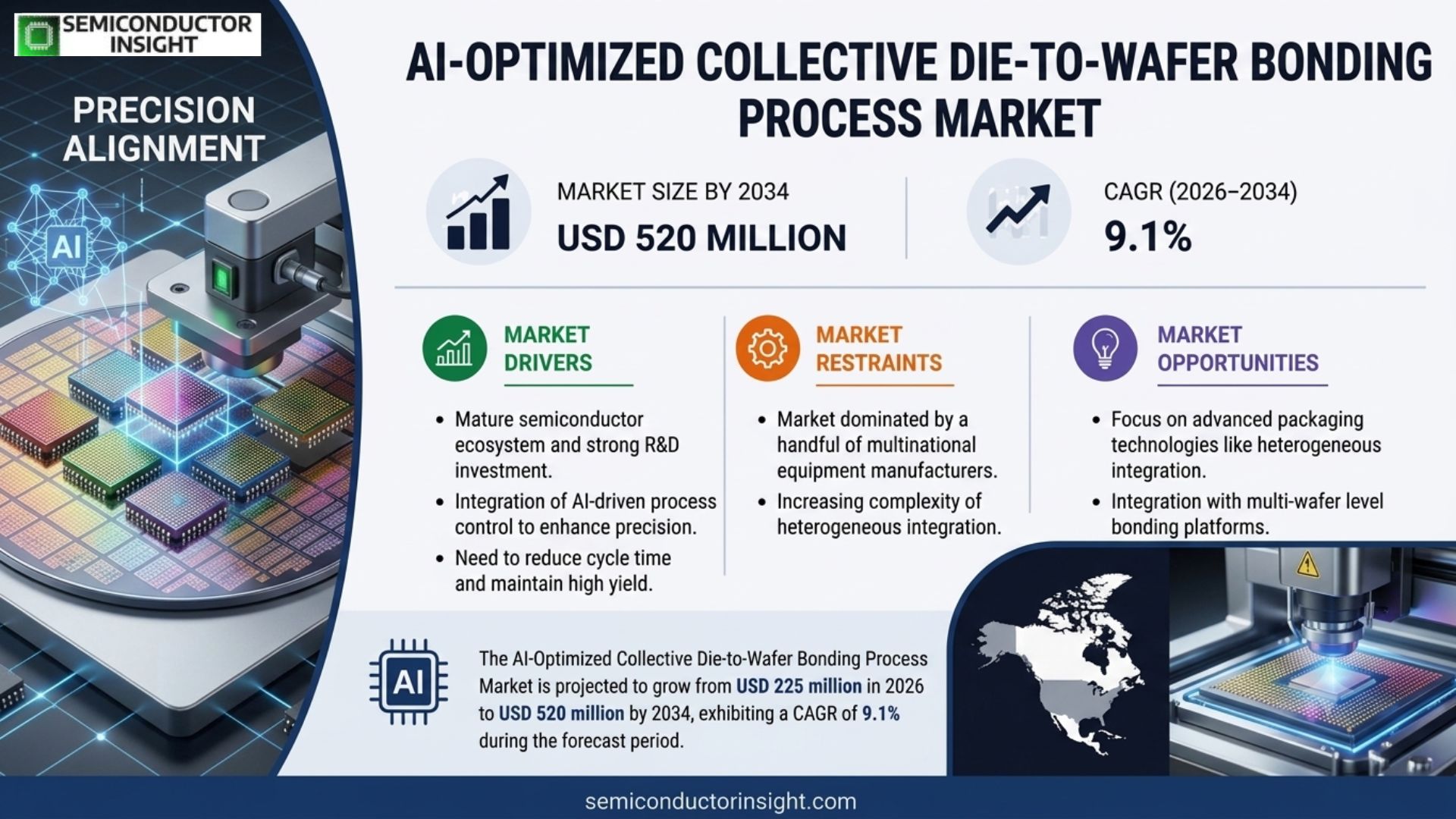 SEMICONDUCTOR INSIGHT

PRECISION ALIGNMENT

AI

AI-OPTIMIZED COLLECTIVE DIE-TO-WAFER BONDING PROCESS MARKET

MARKET SIZE BY 2034
USD 520 MILLION

CAGR (2026–2034)
9.1%

MARKET DRIVERS
• Mature semiconductor ecosystem and strong R&D investment.
• Integration of AI-driven process control to enhance precision.
• Need to reduce cycle time and maintain high yield.

MARKET RESTRAINTS
• Market dominated by a handful of multinational equipment manufacturers.
• Increasing complexity of heterogeneous integration.

MARKET OPPORTUNITIES
• Focus on advanced packaging technologies like heterogeneous integration.
• Integration with multi-wafer level bonding platforms.

AI

The AI-Optimized Collective Die-to-Wafer Bonding Process Market is projected to grow from USD 225 million in 2026 to USD 520 million by 2034, exhibiting a CAGR of 9.1% during the forecast period.

semiconductorinsight.com